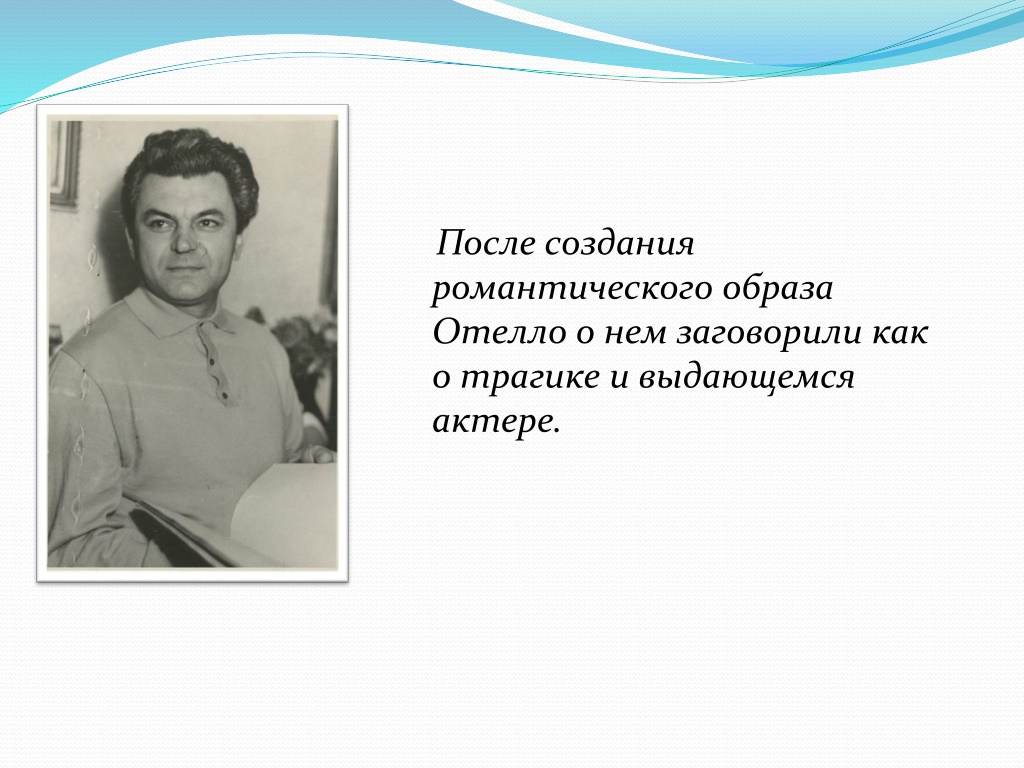 После создания романтического образа Отелло о нем заговорили как о трагике и выдающемся актере.